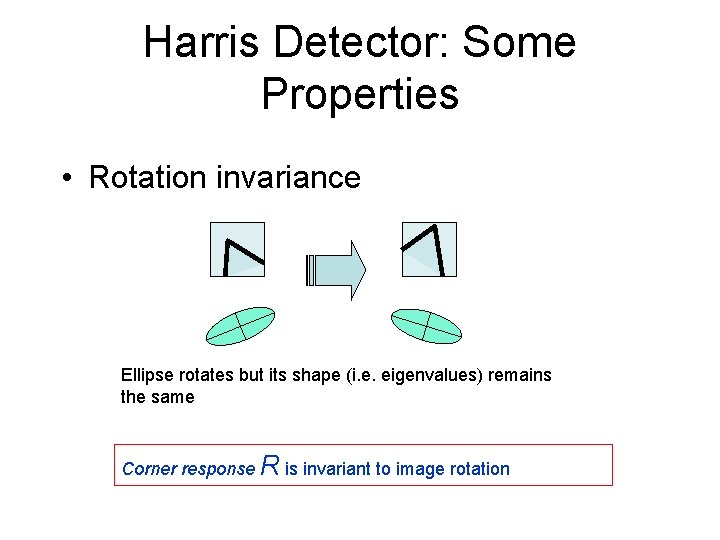 Harris Detector: Some Properties

• Rotation invariance

Ellipse rotates but its shape (i.e. eigenvalues) remains the same

Corner response $R$ is invariant to image rotation